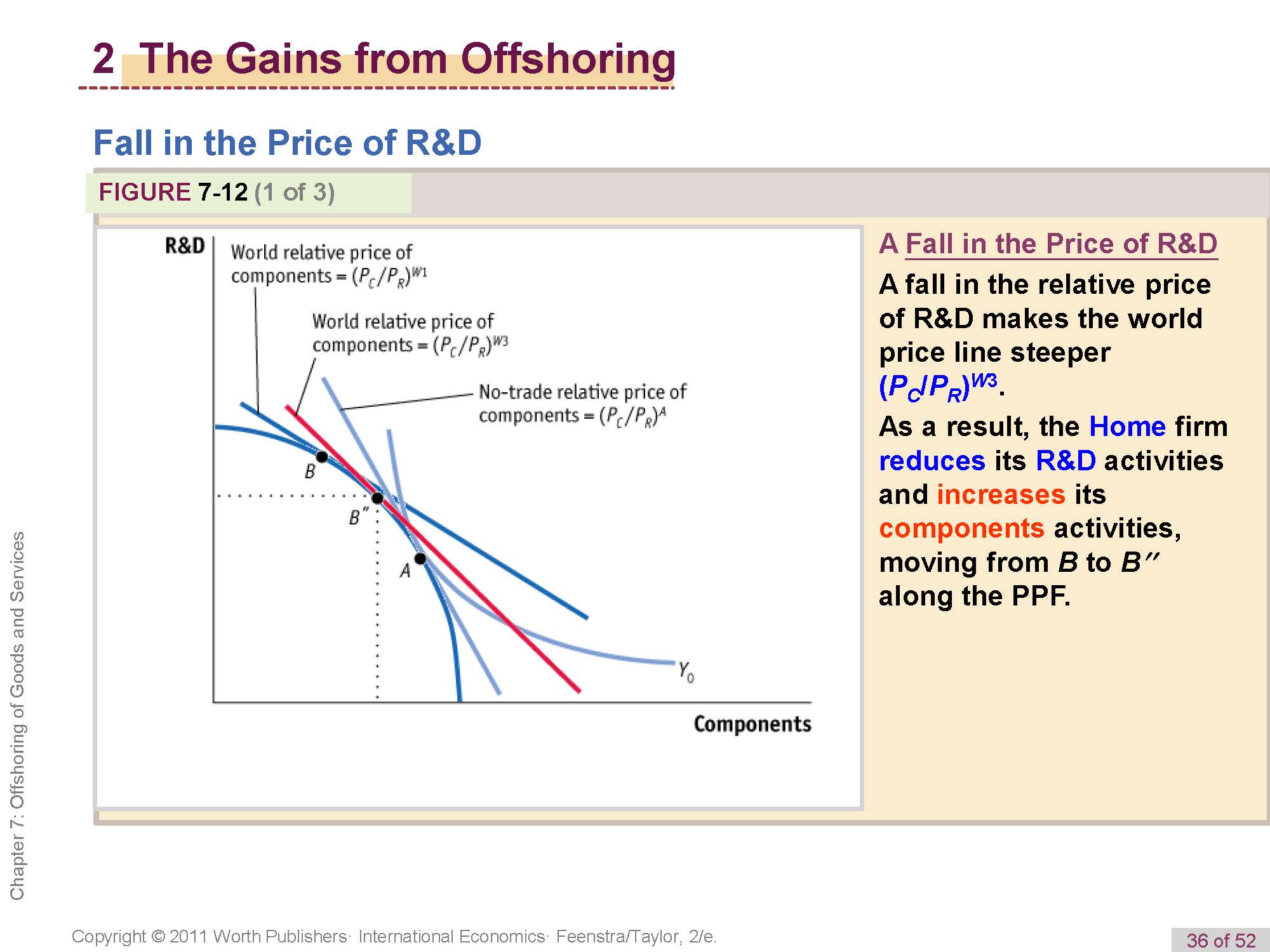 2 The Gains from Offshoring

Fall in the Price of R&D

FIGURE 7-12 (1 of 3)

R&D

World relative price of components = $(P_C/P_R)^{W1}$

World relative price of components = $(P_C/P_R)^{W3}$

No-trade relative price of components = $(P_C/P_R)^A$

B

B″

A

$Y_0$

Components

A Fall in the Price of R&D

A fall in the relative price of R&D makes the world price line steeper $(P_C/P_R)^{W3}$.

As a result, the Home firm reduces its R&D activities and increases its components activities, moving from B to B″ along the PPF.

Chapter 7: Offshoring of Goods and Services

Copyright © 2011 Worth Publishers· International Economics· Feenstra/Taylor, 2/e.

36 of 52